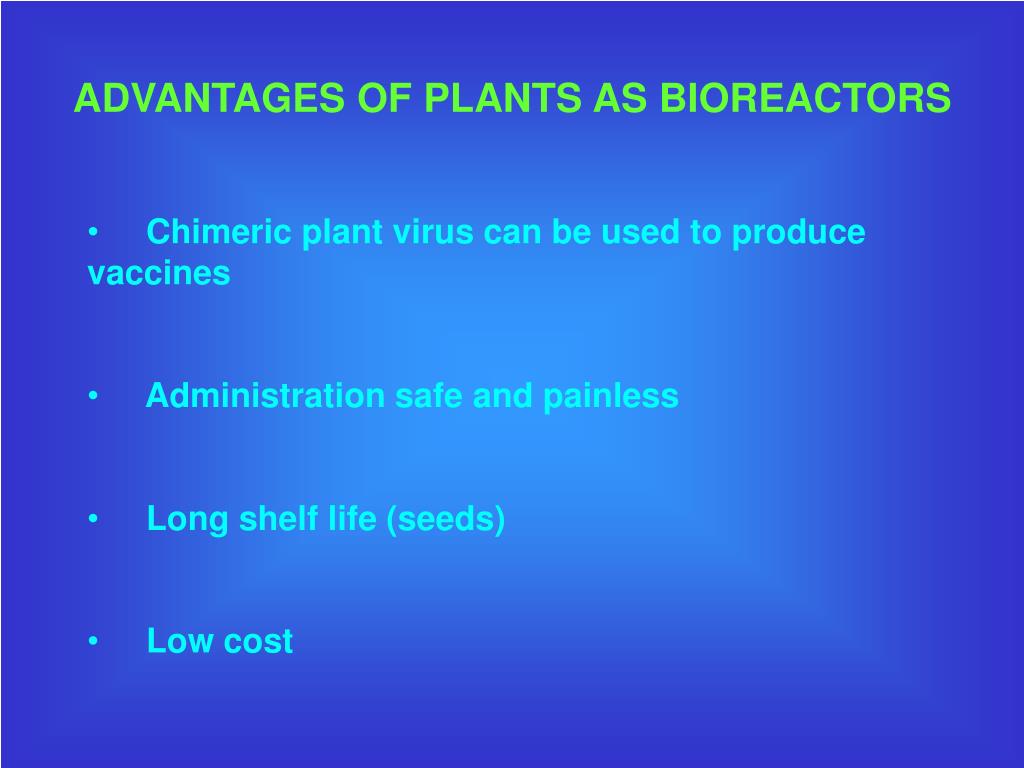 ADVANTAGES OF PLANTS AS BIOREACTORS

• Chimeric plant virus can be used to produce vaccines

• Administration safe and painless

• Long shelf life (seeds)

• Low cost